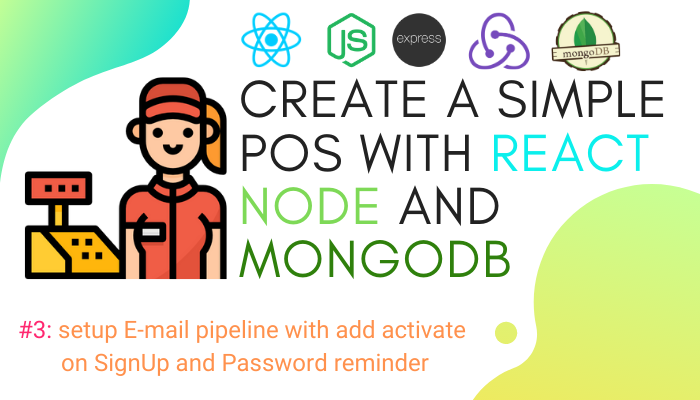 JS express mongoDB

CREATE A SIMPLE POS WITH REACT NODE AND MONGODB

#3: setup E-mail pipeline with add activate on SignUp and Password reminder